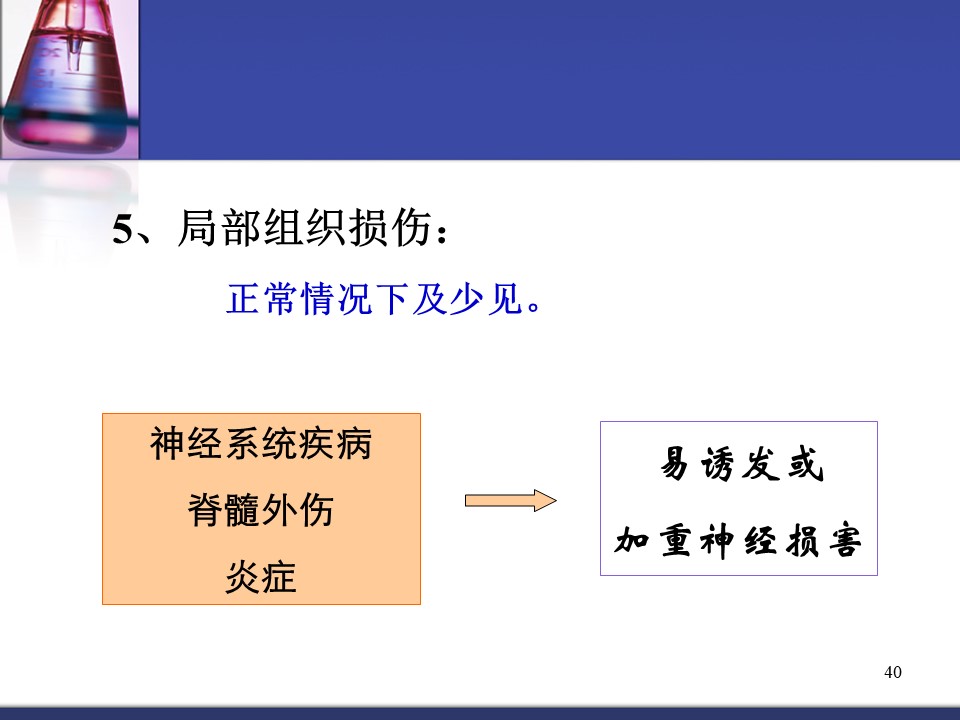 5、局部组织损伤：

正常情况下及少见。

神经系统疾病
脊髓外伤
炎症

易诱发或
加重神经损害

40